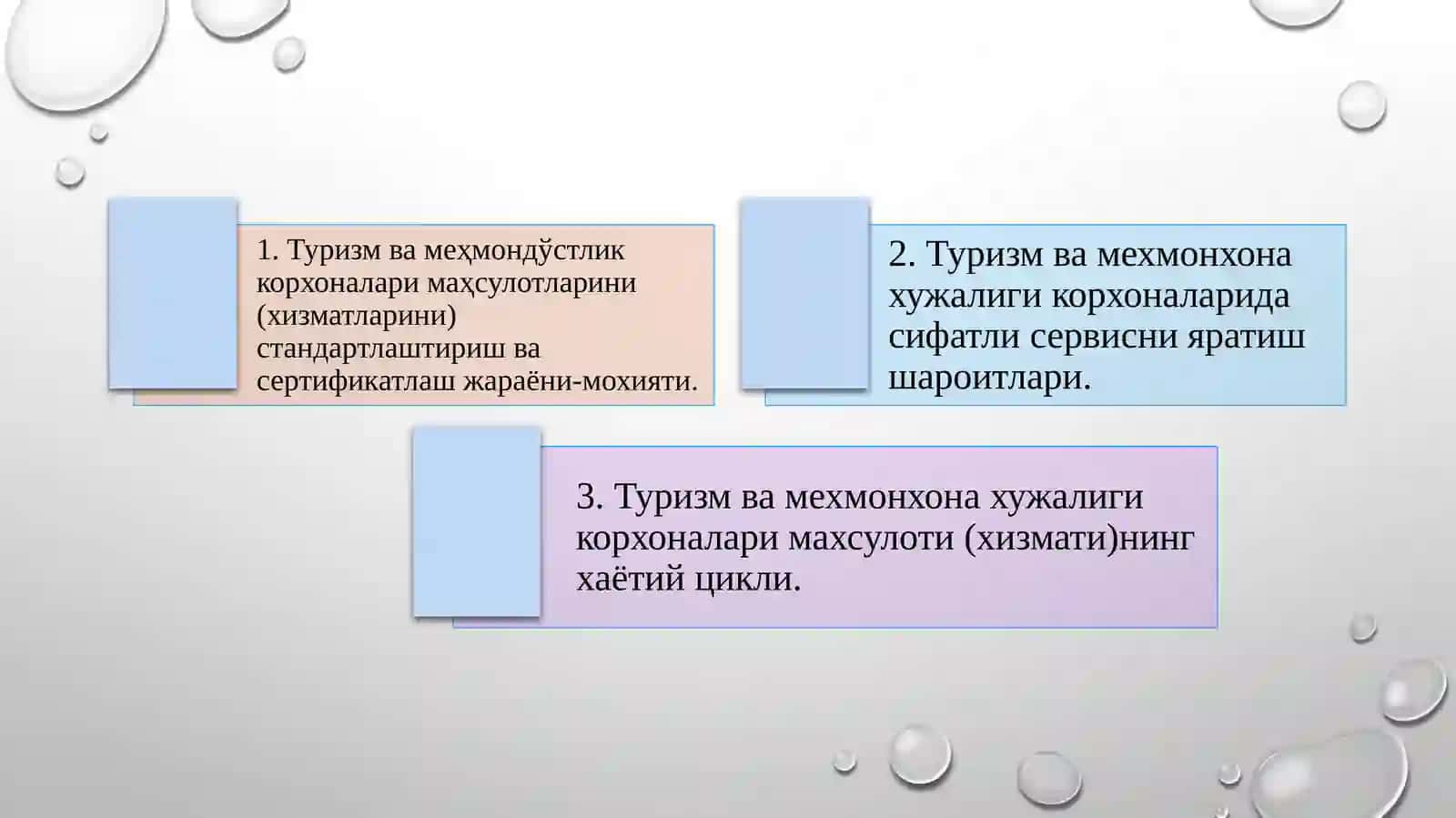 1. Туризм ва меҳмондўстлик корхоналари маҳсулотларини (хизматларини) стандартлаштириш ва сертификатлаш жараёни-мохияти.

2. Туризм ва мехмонхона хужалиги корхоналарида сифатли сервисни яратиш шароитлари.

3. Туризм ва мехмонхона хужалиги корхоналари махсулоти (хизмати)нинг хаётий цикли.